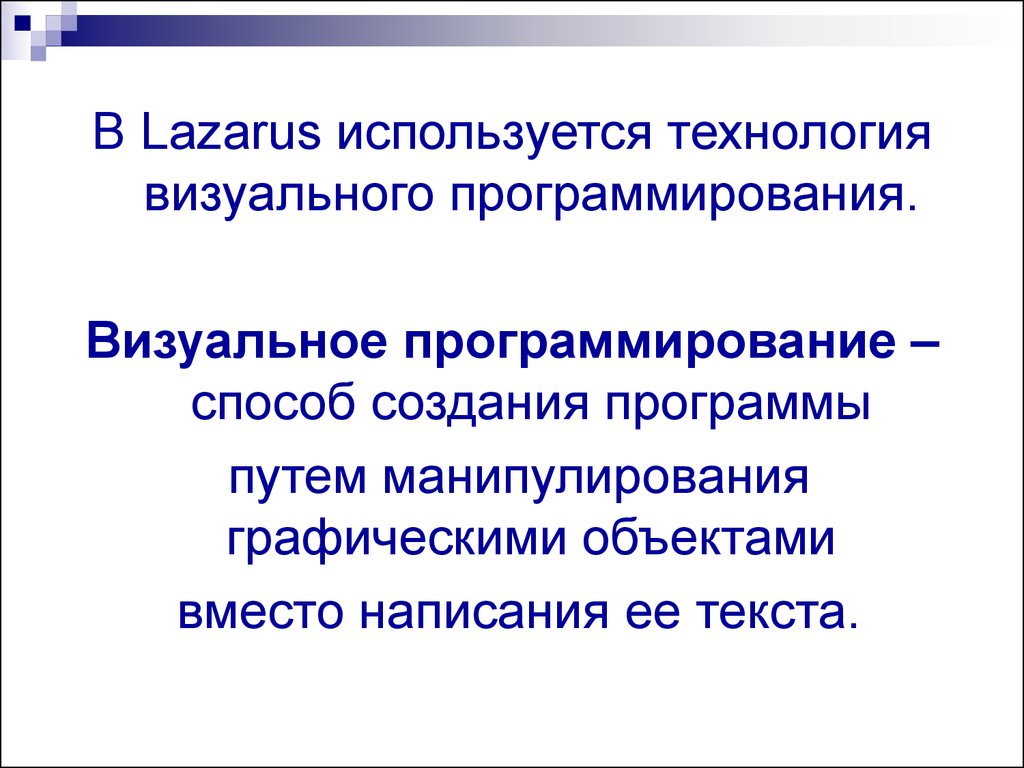 В Lazarus используется технология визуального программирования.

Визуальное программирование – способ создания программы путем манипулирования графическими объектами вместо написания ее текста.